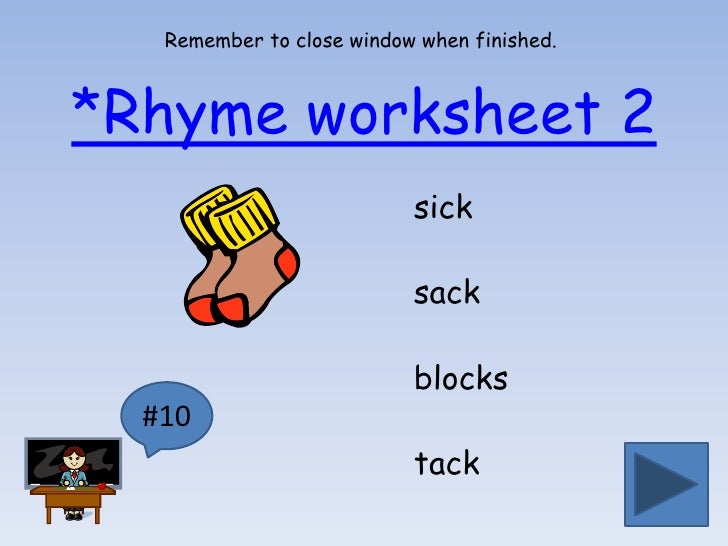 Remember to close window when finished.

*Rhyme worksheet 2

sick

sack

blocks

tack

#10